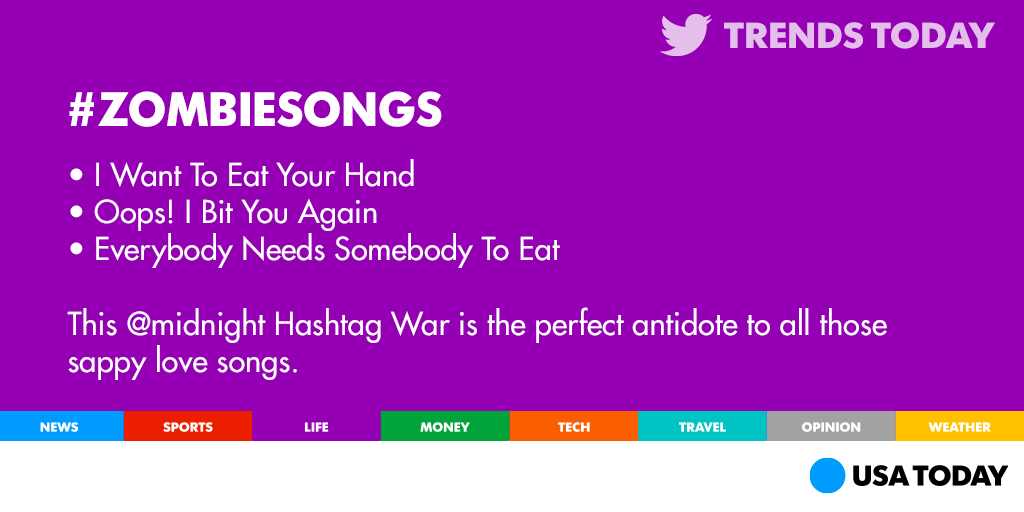 TRENDS TODAY

#ZOMBIESONGS

• I Want To Eat Your Hand
• Oops! I Bit You Again
• Everybody Needs Somebody To Eat

This @midnight Hashtag War is the perfect antidote to all those sappy love songs.

NEWS SPORTS LIFE MONEY TECH TRAVEL OPINION WEATHER

USA TODAY